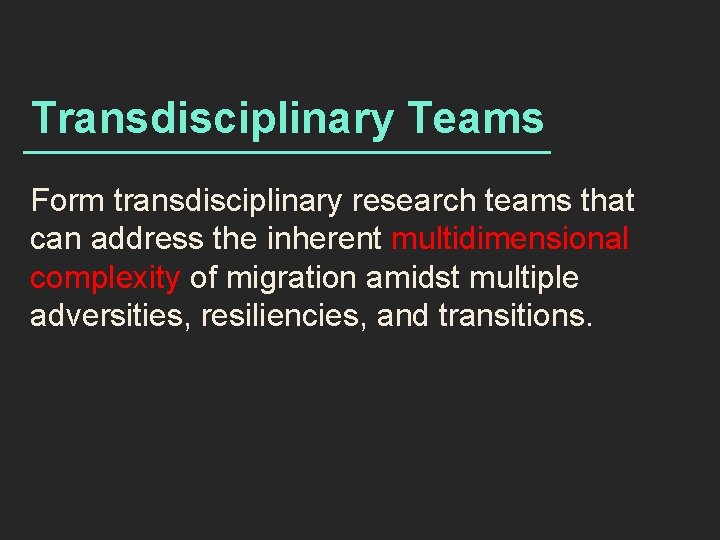 Transdisciplinary Teams

Form transdisciplinary research teams that can address the inherent multidimensional complexity of migration amidst multiple adversities, resiliencies, and transitions.